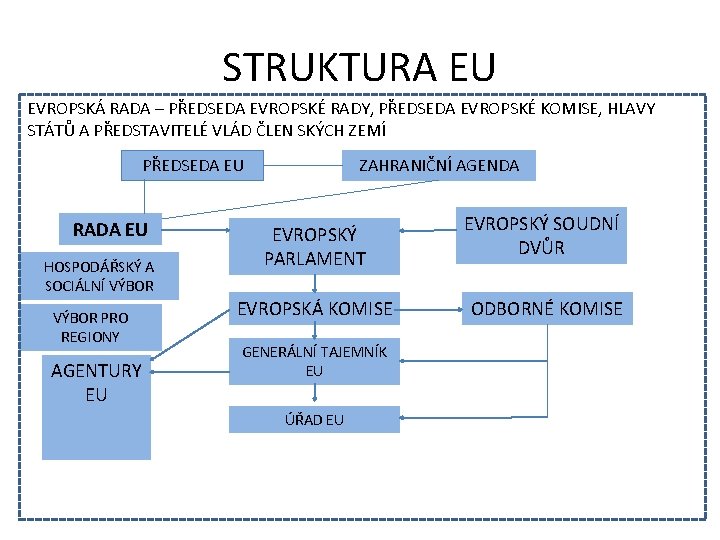 STRUKTURA EU

EVROPSKÁ RADA – PŘEDSEDA EVROPSKÉ RADY, PŘEDSEDA EVROPSKÉ KOMISE, HLAVY STÁTŮ A PŘEDSTAVITELÉ VLÁD ČLEN SKÝCH ZEMÍ

PŘEDSEDA EU

ZAHRANIČNÍ AGENDA

RADA EU

EVROPSKÝ PARLAMENT

EVROPSKÝ SOUDNÍ DVŮR

HOSPODÁŘSKÝ A SOCIÁLNÍ VÝBOR

VÝBOR PRO REGIONY

EVROPSKÁ KOMISE

ODBORNÉ KOMISE

AGENTURY EU

GENERÁLNÍ TAJEMNÍK EU

ÚŘAD EU